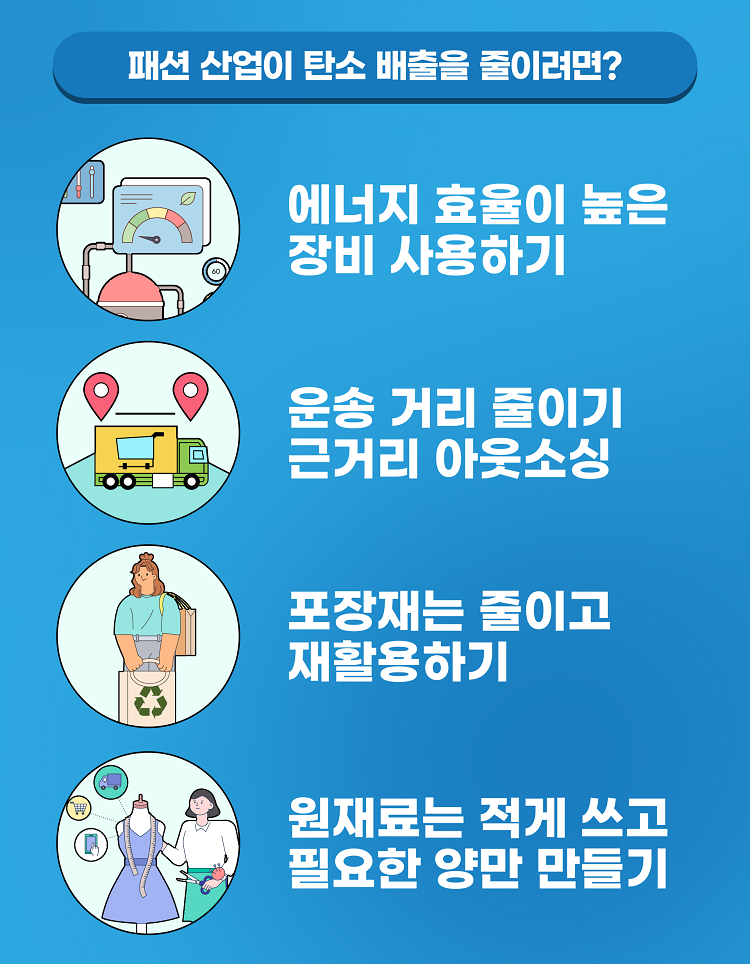 패션 산업이 탄소 배출을 줄이려면?

60

에너지 효율이 높은 장비 사용하기

운송 거리 줄이기 근거리 아웃소싱

포장재는 줄이고 재활용하기

원재료는 적게 쓰고 필요한 양만 만들기